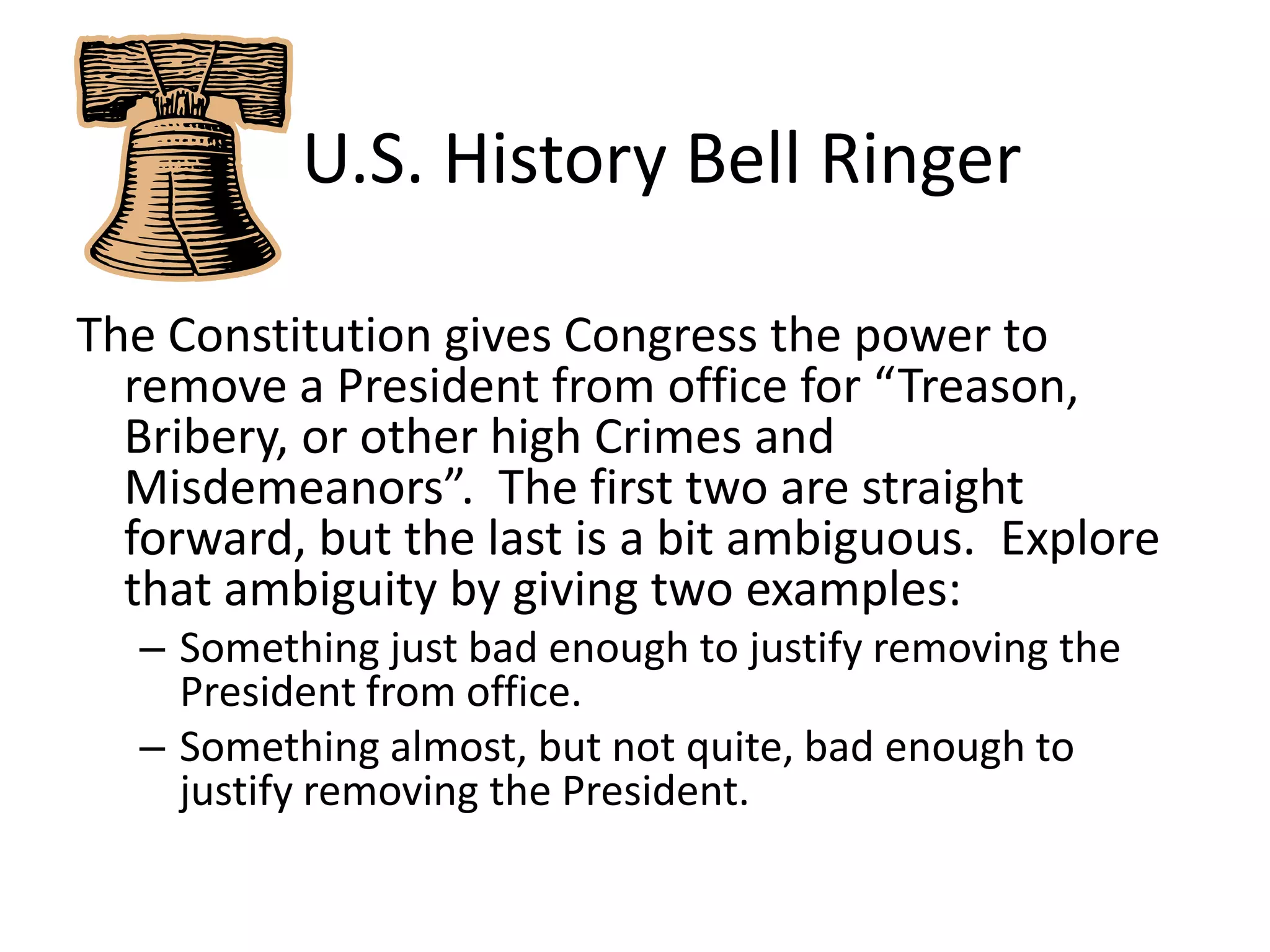 U.S. History Bell Ringer

The Constitution gives Congress the power to remove a President from office for “Treason, Bribery, or other high Crimes and Misdemeanors”. The first two are straight forward, but the last is a bit ambiguous. Explore that ambiguity by giving two examples:

– Something just bad enough to justify removing the President from office.

– Something almost, but not quite, bad enough to justify removing the President.